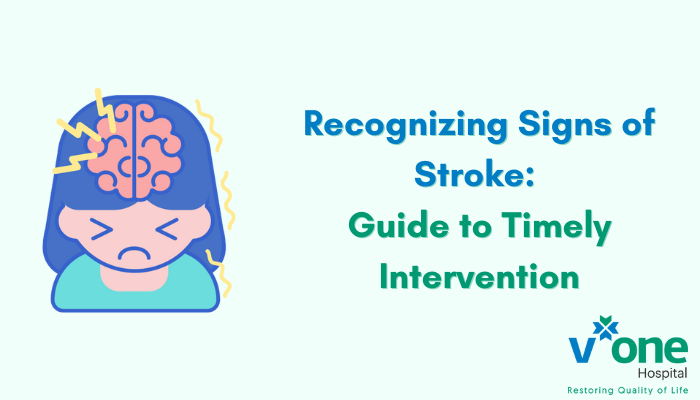 Recognizing Signs of Stroke:

Guide to Timely Intervention

v one
Hospital
Restoring Quality of Life